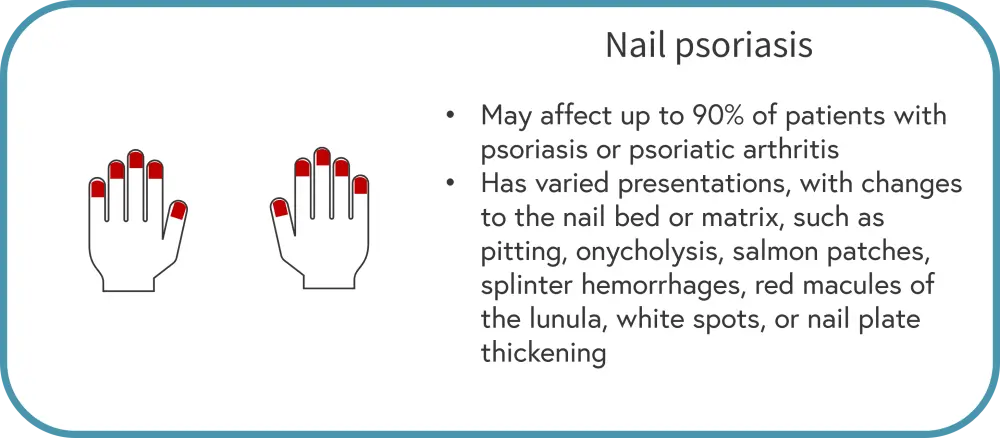 Nail psoriasis

• May affect up to 90% of patients with psoriasis or psoriatic arthritis
• Has varied presentations, with changes to the nail bed or matrix, such as pitting, onycholysis, salmon patches, splinter hemorrhages, red macules of the lunula, white spots, or nail plate thickening